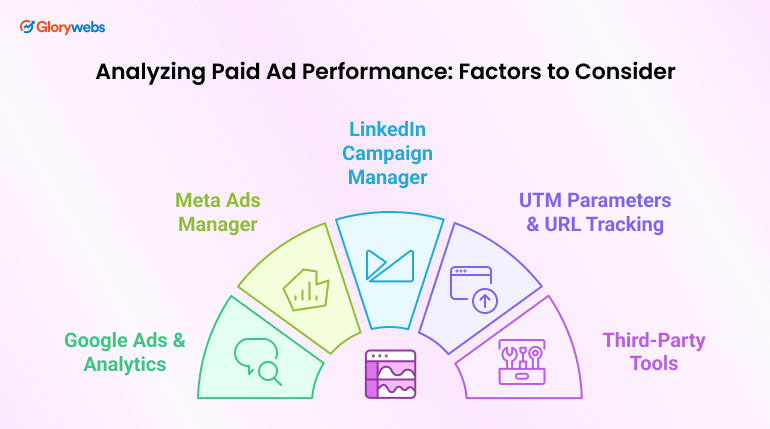 Glorywebs

Analyzing Paid Ad Performance: Factors to Consider

Google Ads & Analytics

Meta Ads Manager

LinkedIn Campaign Manager

UTM Parameters & URL Tracking

Third-Party Tools